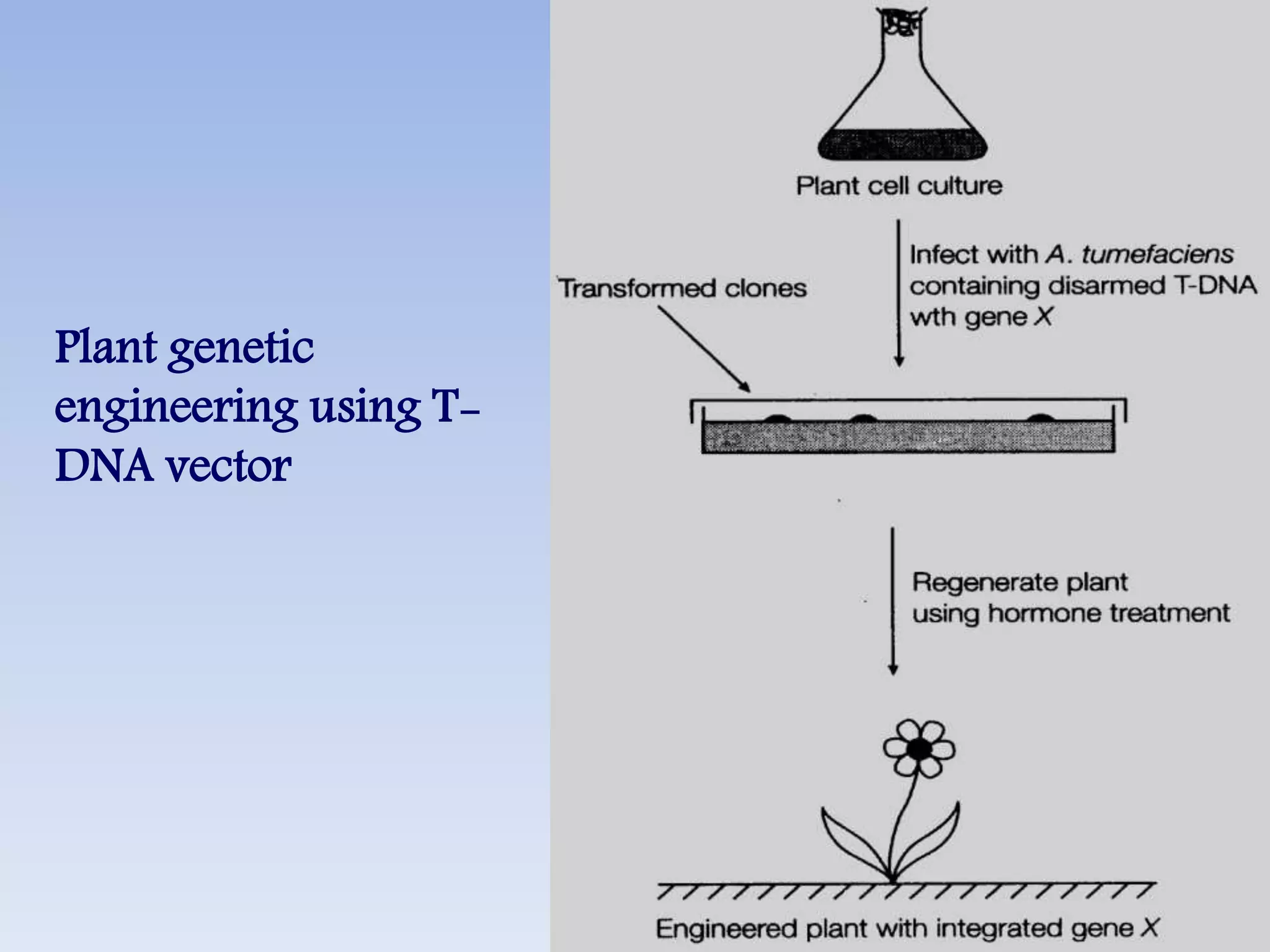 Plant genetic engineering using T-DNA vector

Plant cell culture

Infect with A. tumefaciens containing disarmed T-DNA wth gene X

Transformed clones

Regenerate plant using hormone treatment

Engineered plant with integrated gene X